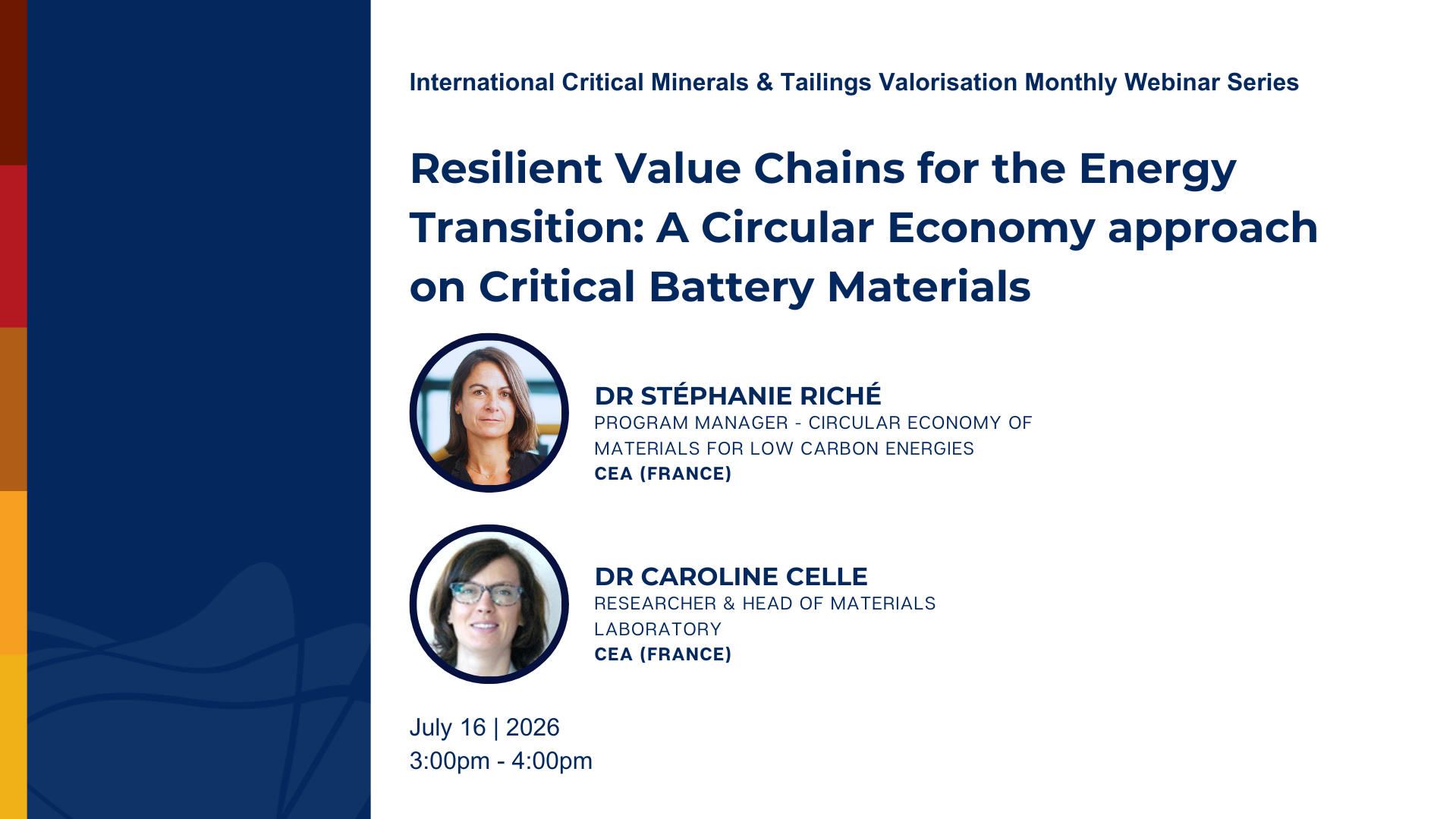 International Critical Minerals & Tailings Valorisation Monthly Webinar Series

Resilient Value Chains for the Energy Transition: A Circular Economy approach on Critical Battery Materials

DR STÉPHANIE RICHÉ
PROGRAM MANAGER - CIRCULAR ECONOMY OF MATERIALS FOR LOW CARBON ENERGIES
CEA (FRANCE)

DR CAROLINE CELLE
RESEARCHER & HEAD OF MATERIALS LABORATORY
CEA (FRANCE)

July 16 | 2026
3:00pm - 4:00pm